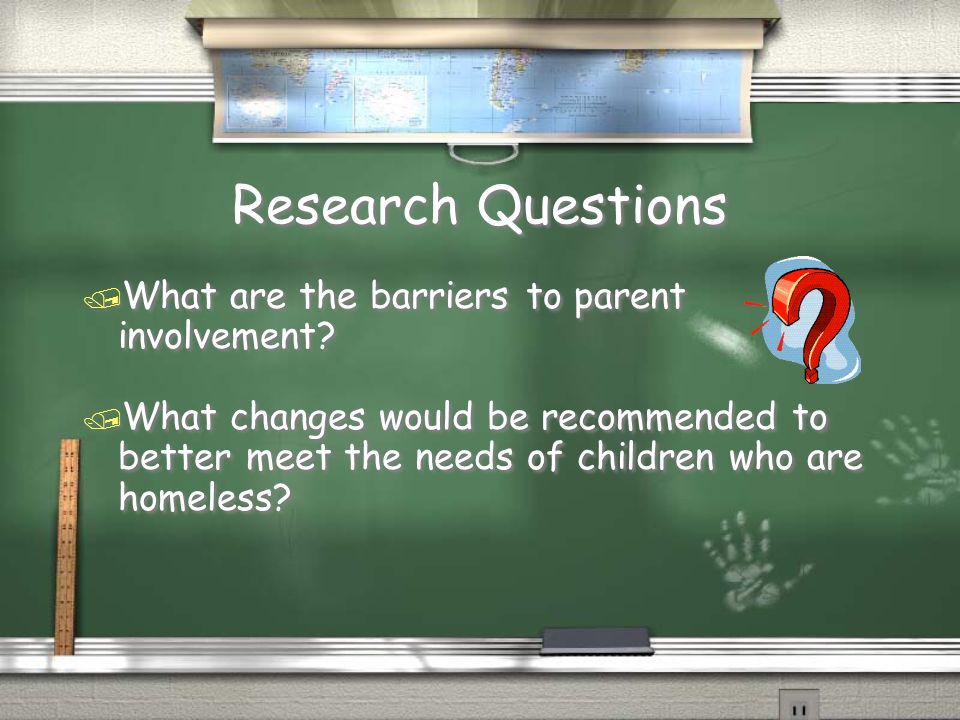 Research Questions

What are the barriers to parent involvement?

What changes would be recommended to better meet the needs of children who are homeless?